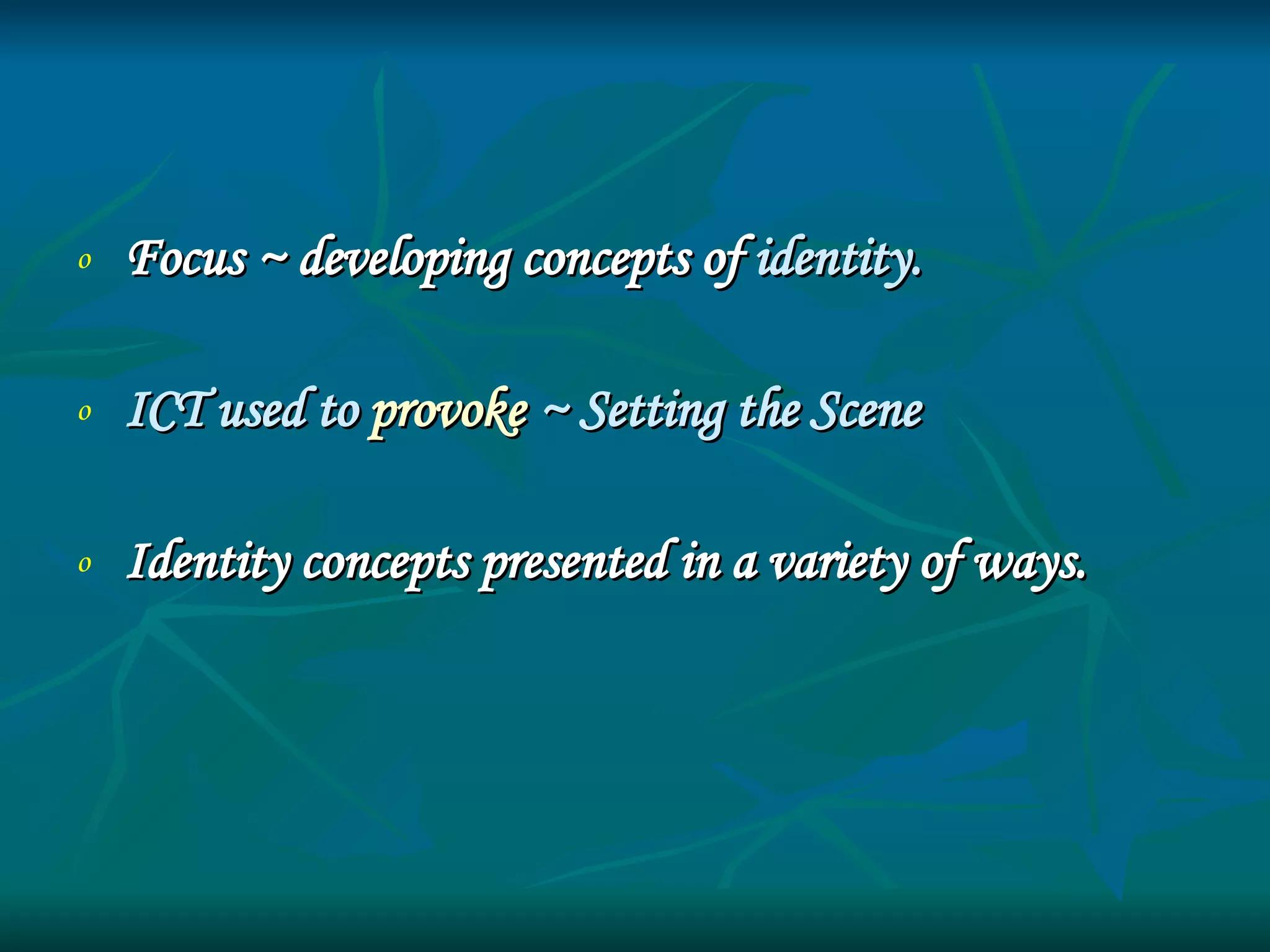 o Focus ~ developing concepts of identity.

o ICT used to provoke ~ Setting the Scene

o Identity concepts presented in a variety of ways.